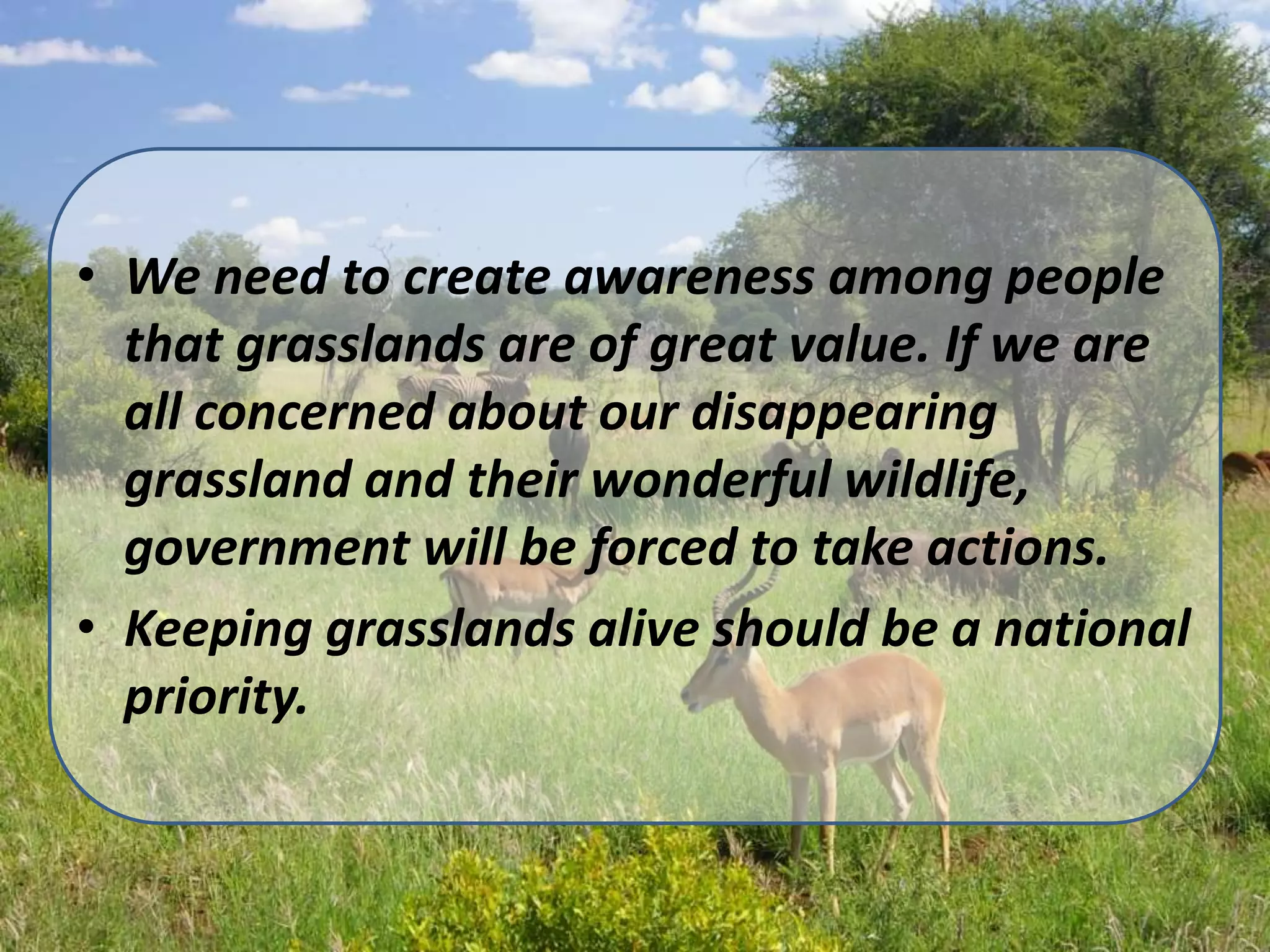 • We need to create awareness among people that grasslands are of great value. If we are all concerned about our disappearing grassland and their wonderful wildlife, government will be forced to take actions.

• Keeping grasslands alive should be a national priority.